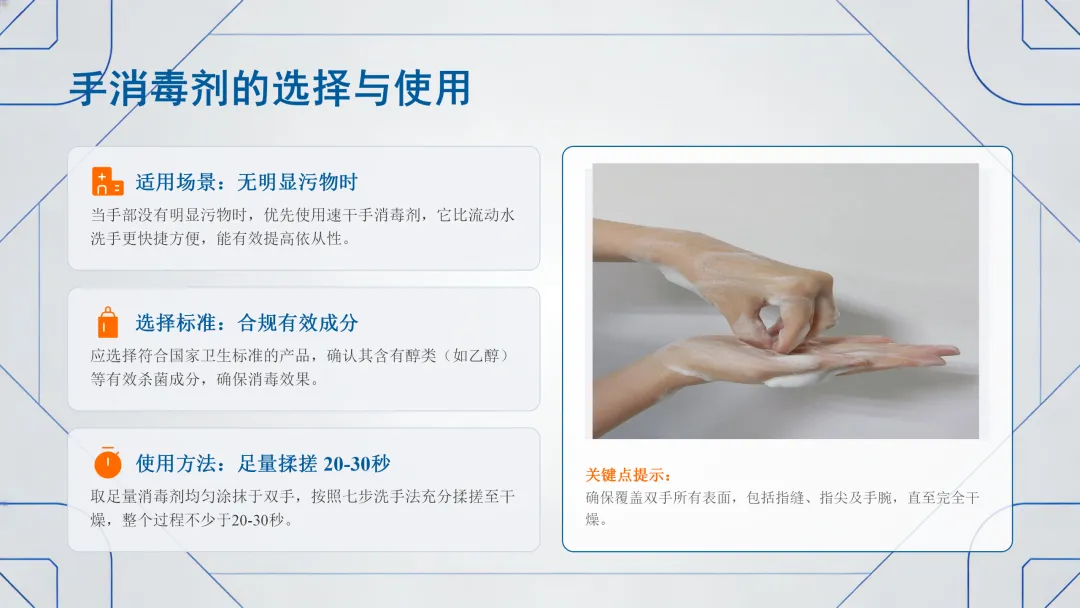 手消毒剂的选择与使用

适用场景：无明显污物时

当手部没有明显污物时，优先使用速干手消毒剂，它比流动水洗手更快捷方便，能有效提高依从性。

选择标准：合规有效成分

应选择符合国家卫生标准的产品，确认其含有醇类（如乙醇）等有效杀菌成分，确保消毒效果。

使用方法：足量揉搓 20-30秒

取足量消毒剂均匀涂抹于双手，按照七步洗手法充分揉搓至干燥，整个过程不少于20-30秒。

关键点提示：

确保覆盖双手所有表面，包括指缝、指尖及手腕，直至完全干燥。